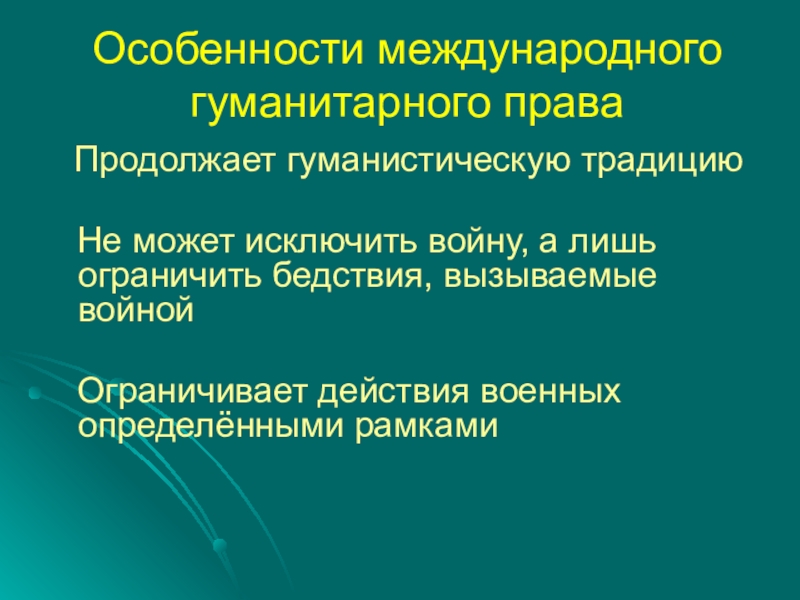 Особенности международного гуманитарного права

Продолжает гуманистическую традицию

Не может исключить войну, а лишь ограничить бедствия, вызываемые войной

Ограничивает действия военных определёнными рамками